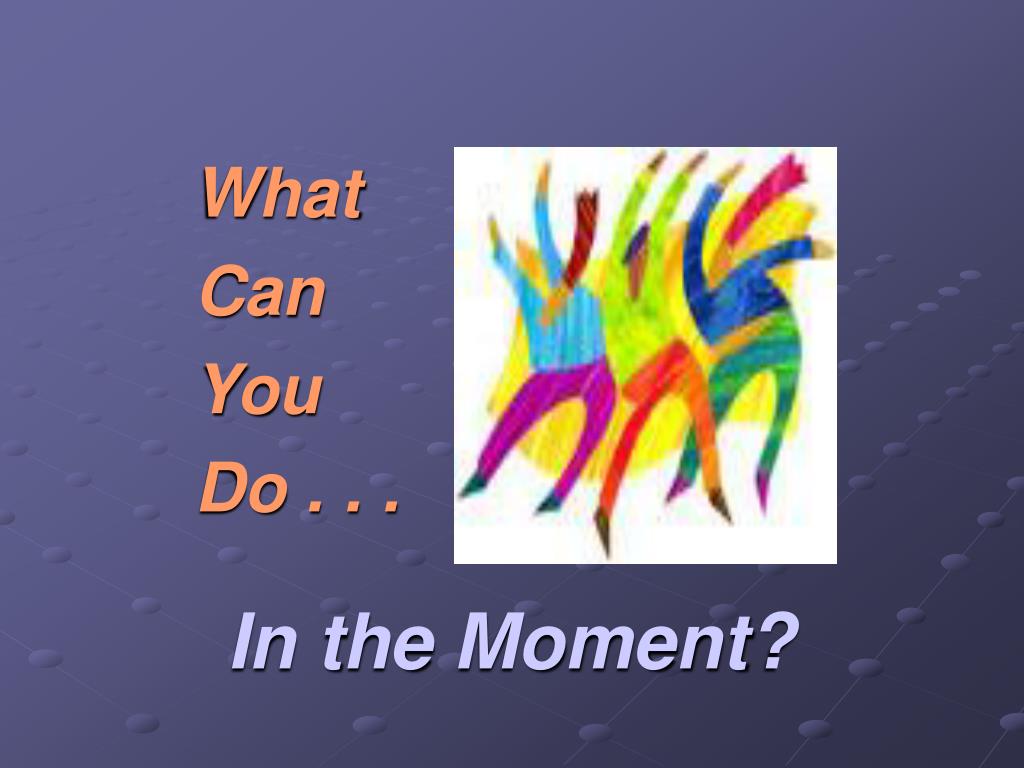 What
Can
You
Do . . .

In the Moment?